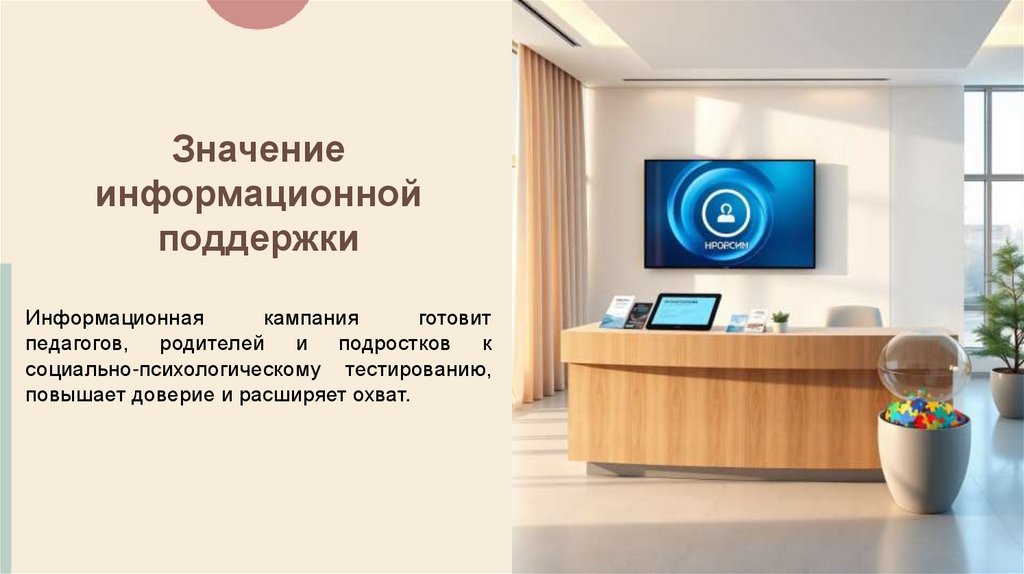 Значение информационной поддержки

Информационная кампания готовит педагогов, родителей и подростков к социально-психологическому тестированию, повышает доверие и расширяет охват.

НРОРСИМ